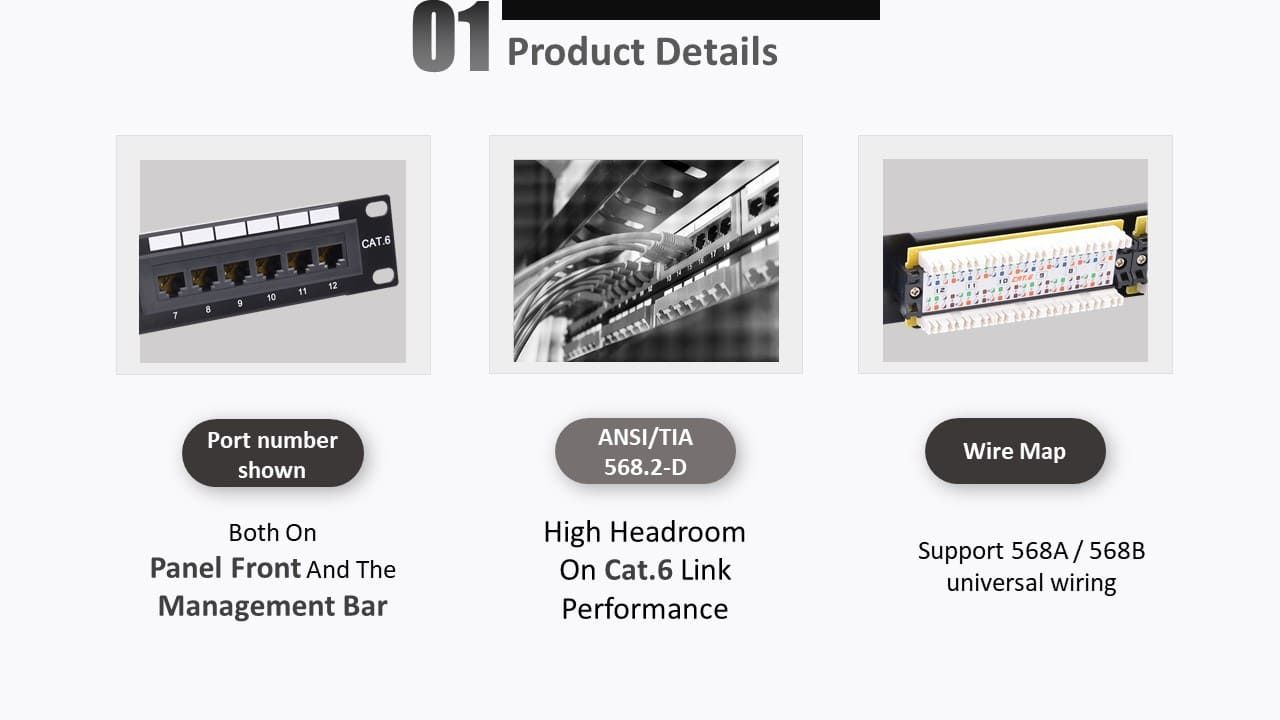 01 Product Details

CAT.6

7 8 9 10 11 12

Port number shown

Both On
Panel Front And The
Management Bar

ANSI/TIA 568.2-D

High Headroom
On Cat.6 Link
Performance

Wire Map

Support 568A / 568B universal wiring